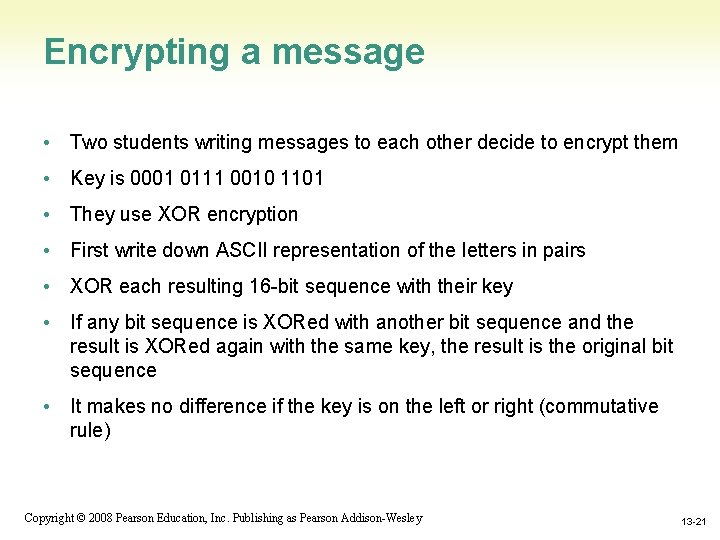 Encrypting a message

• Two students writing messages to each other decide to encrypt them

• Key is 0001 0111 0010 1101

• They use XOR encryption

• First write down ASCII representation of the letters in pairs

• XOR each resulting 16-bit sequence with their key

• If any bit sequence is XORed with another bit sequence and the result is XORed again with the same key, the result is the original bit sequence

• It makes no difference if the key is on the left or right (commutative rule)

Copyright © 2008 Pearson Education, Inc. Publishing as Pearson Addison-Wesley

13-21